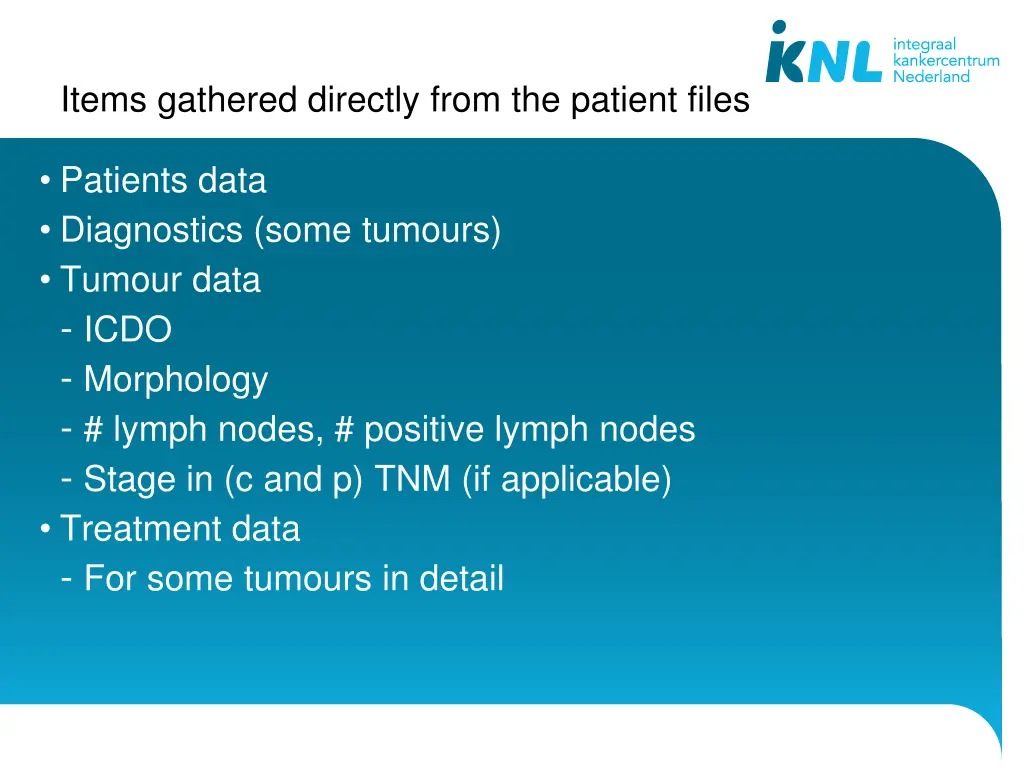 IKNL integraal kankercentrum Nederland

Items gathered directly from the patient files

• Patients data
• Diagnostics (some tumours)
• Tumour data
- ICDO
- Morphology
- # lymph nodes, # positive lymph nodes
- Stage in (c and p) TNM (if applicable)
• Treatment data
- For some tumours in detail